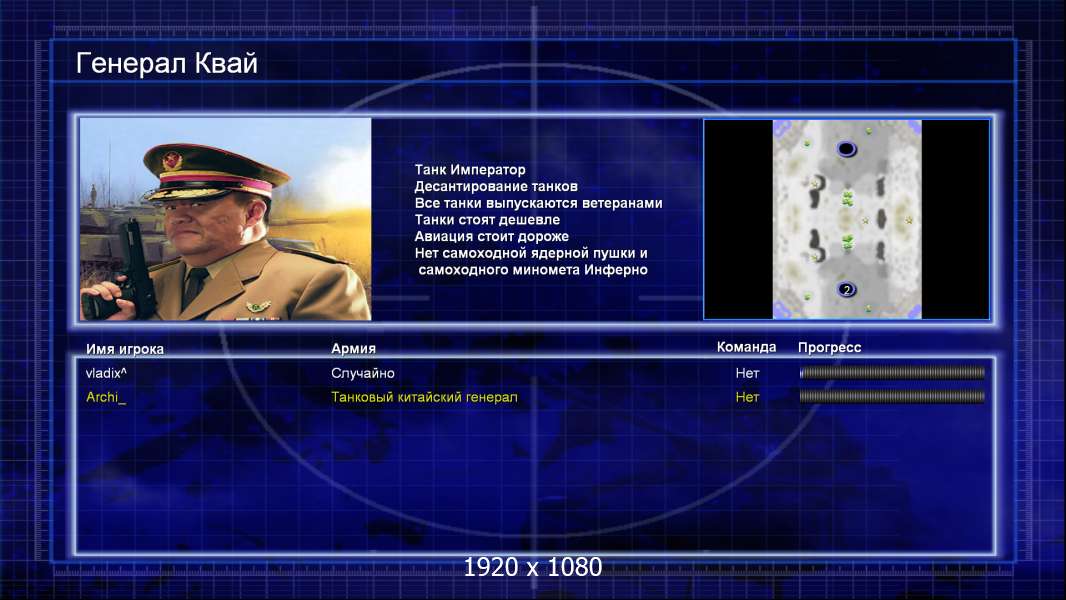 Генерал Квай

Танк Император
Десантирование танков
Все танки выпускаются ветеранами
Танки стоят дешевле
Авиация стоит дороже
Нет самоходной ядерной пушки и самоходного миномета Инферно

2

| Имя игрока | Армия | Команда | Прогресс |
|---|---|---|---|
| vladix^ | Случайно | Нет | |
| Archi_ | Танковый китайский генерал | Нет | |

1920 x 1080